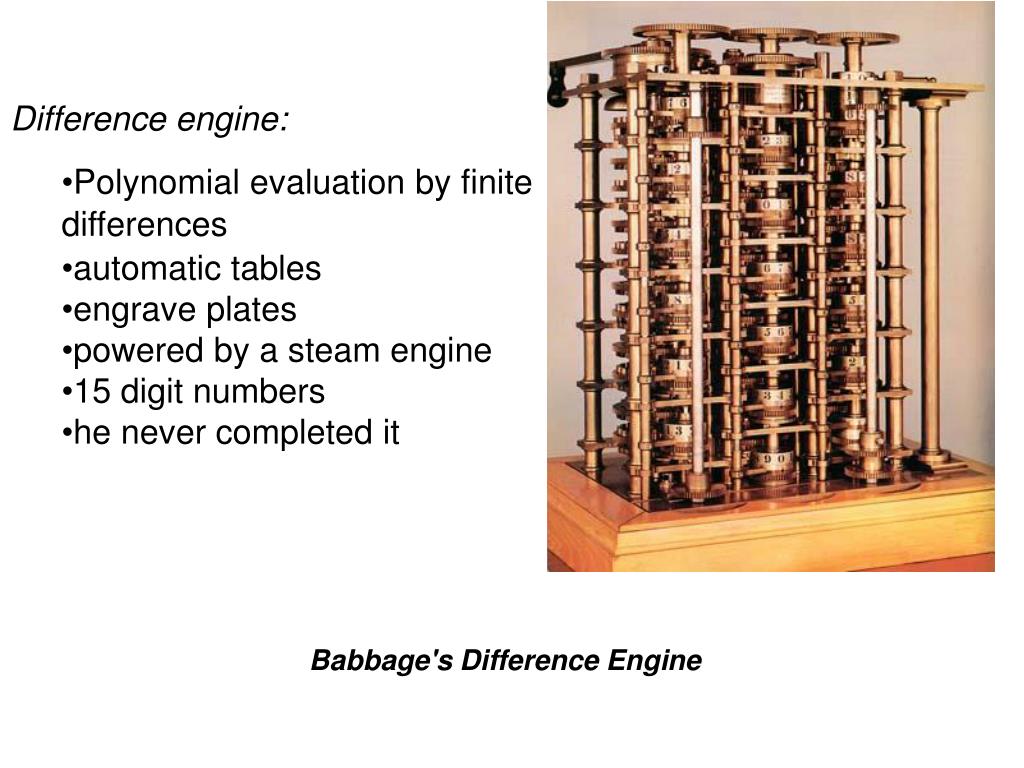 Difference engine:

•Polynomial evaluation by finite differences
•automatic tables
•engrave plates
•powered by a steam engine
•15 digit numbers
•he never completed it

Babbage's Difference Engine